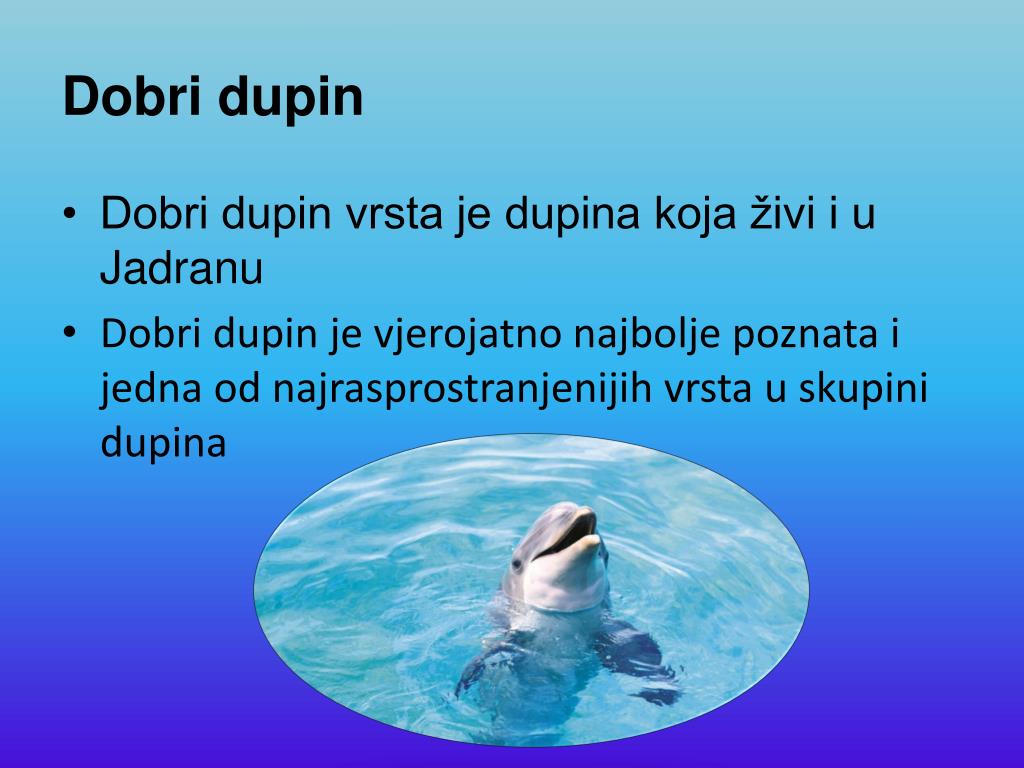 Dobri dupin

• Dobri dupin vrsta je dupina koja živi i u Jadranu
• Dobri dupin je vjerojatno najbolje poznata i jedna od najrasprostranjenijih vrsta u skupini dupina